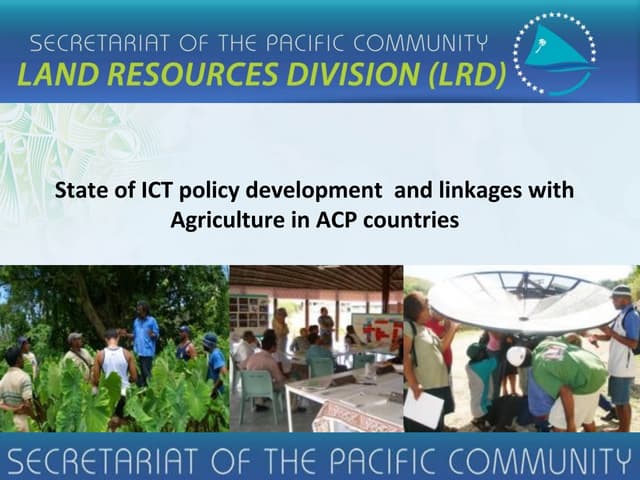 SECRETARIAT OF THE PACIFIC COMMUNITY
LAND RESOURCES DIVISION (LRD)

State of ICT policy development and linkages with Agriculture in ACP countries

SECRETARIAT OF THE PACIFIC COMMUNITY